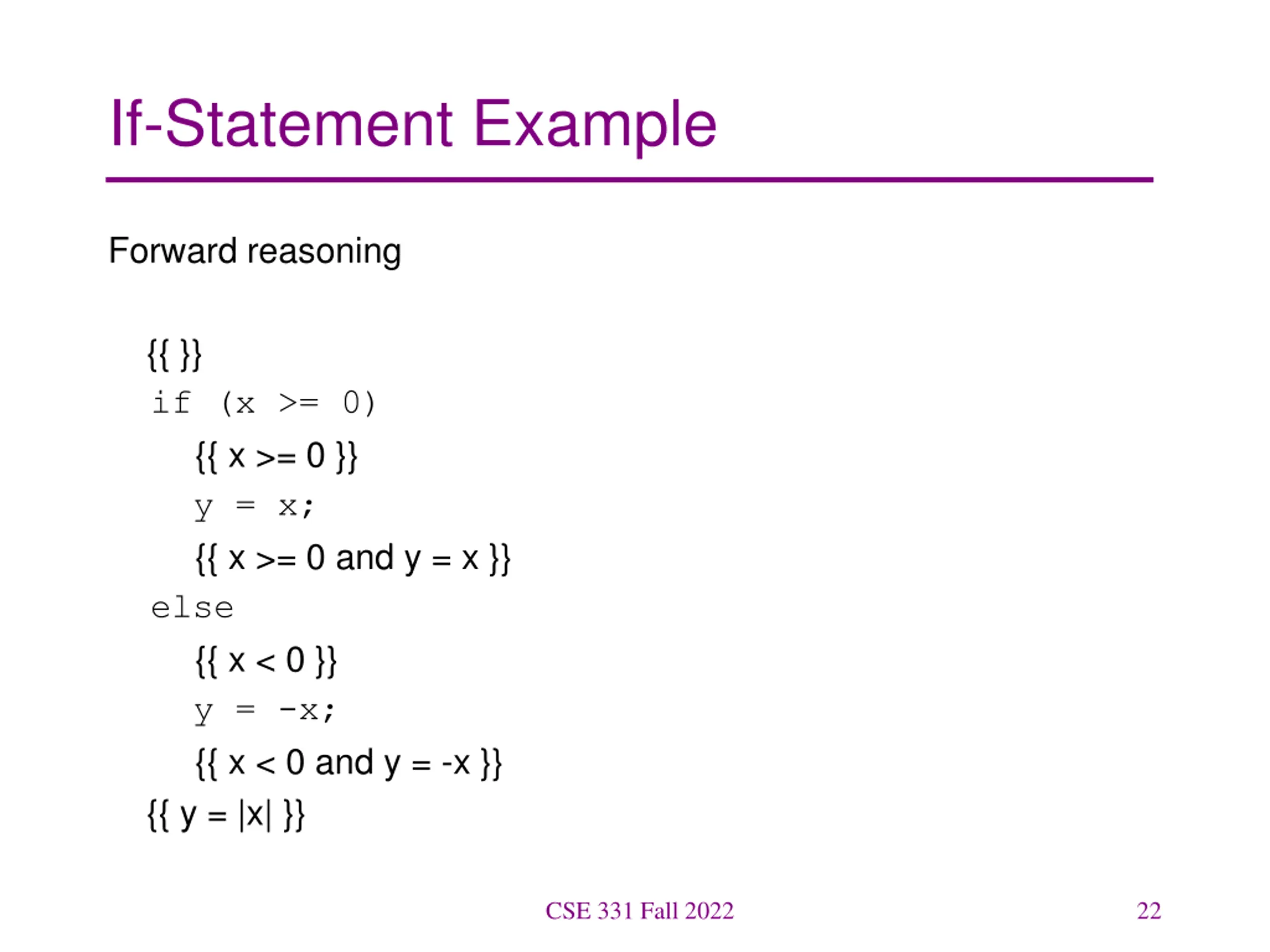 If-Statement Example

Forward reasoning

{{ }}
if (x >= 0)
{{ x >= 0 }}
y = x;
{{ x >= 0 and y = x }}
else
{{ x < 0 }}
y = -x;
{{ x < 0 and y = -x }}
{{ y = |x| }}

CSE 331 Fall 2022

22